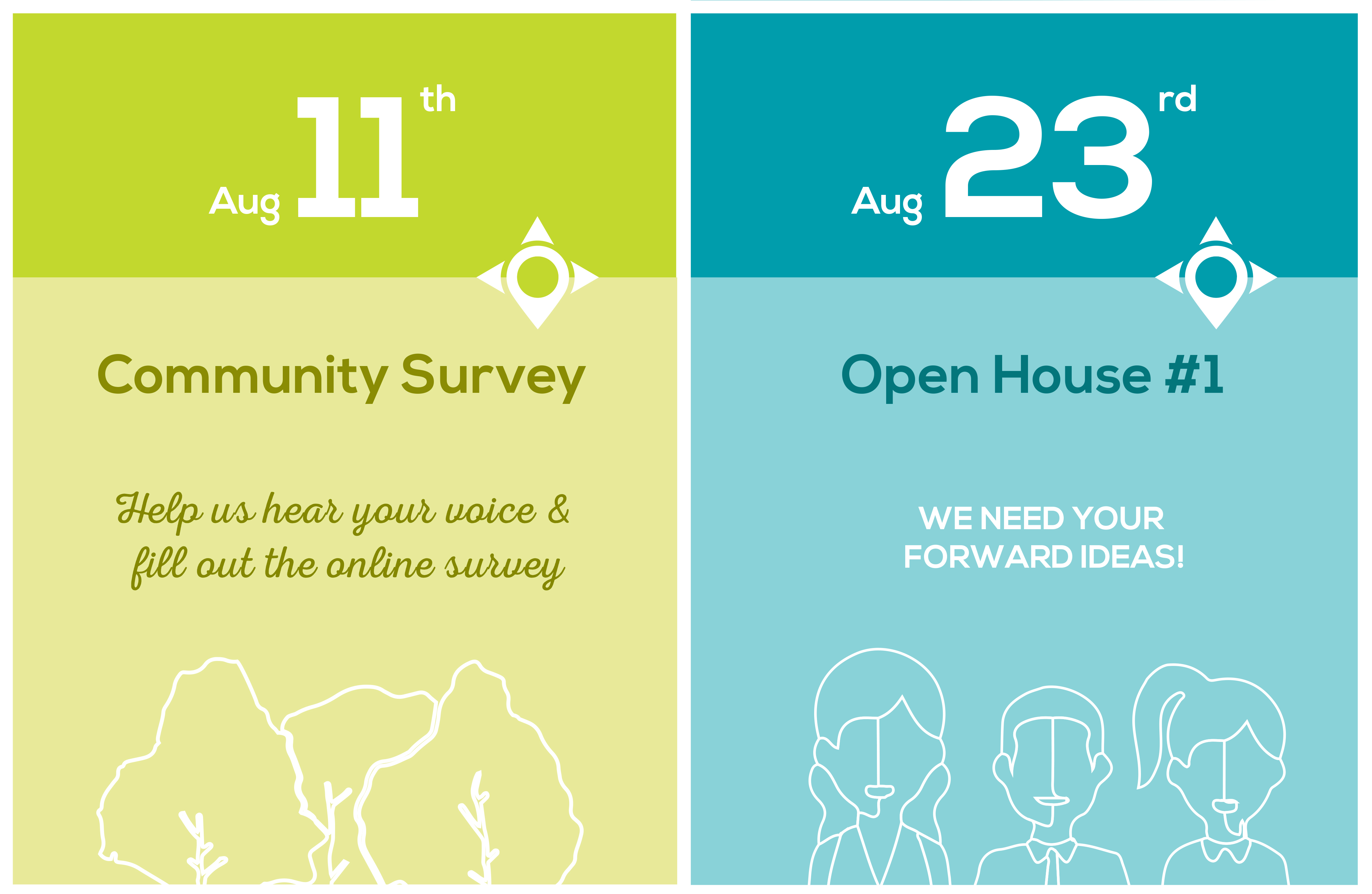 Aug 11th

Community Survey

Help us hear your voice & fill out the online survey

Aug 23rd

Open House #1

WE NEED YOUR FORWARD IDEAS!